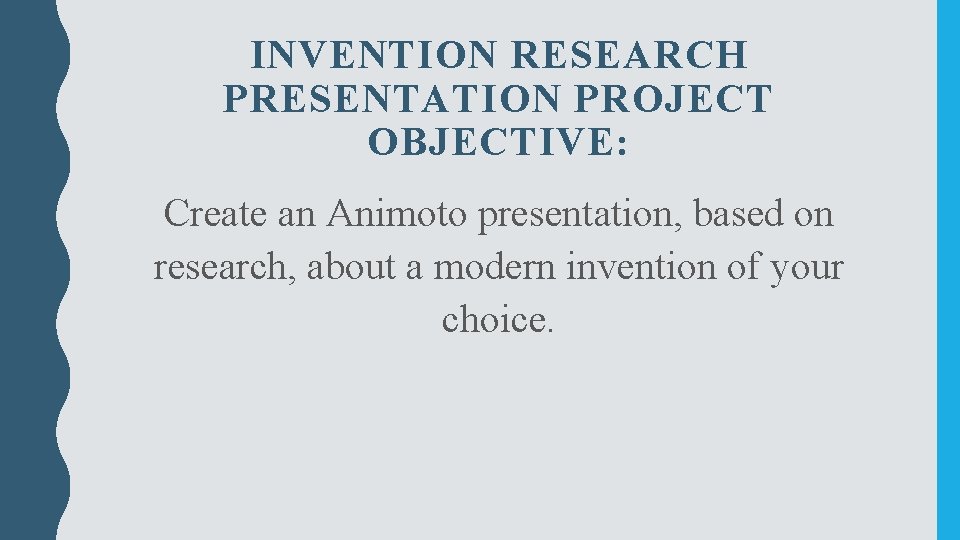 INVENTION RESEARCH PRESENTATION PROJECT OBJECTIVE:

Create an Animoto presentation, based on research, about a modern invention of your choice.